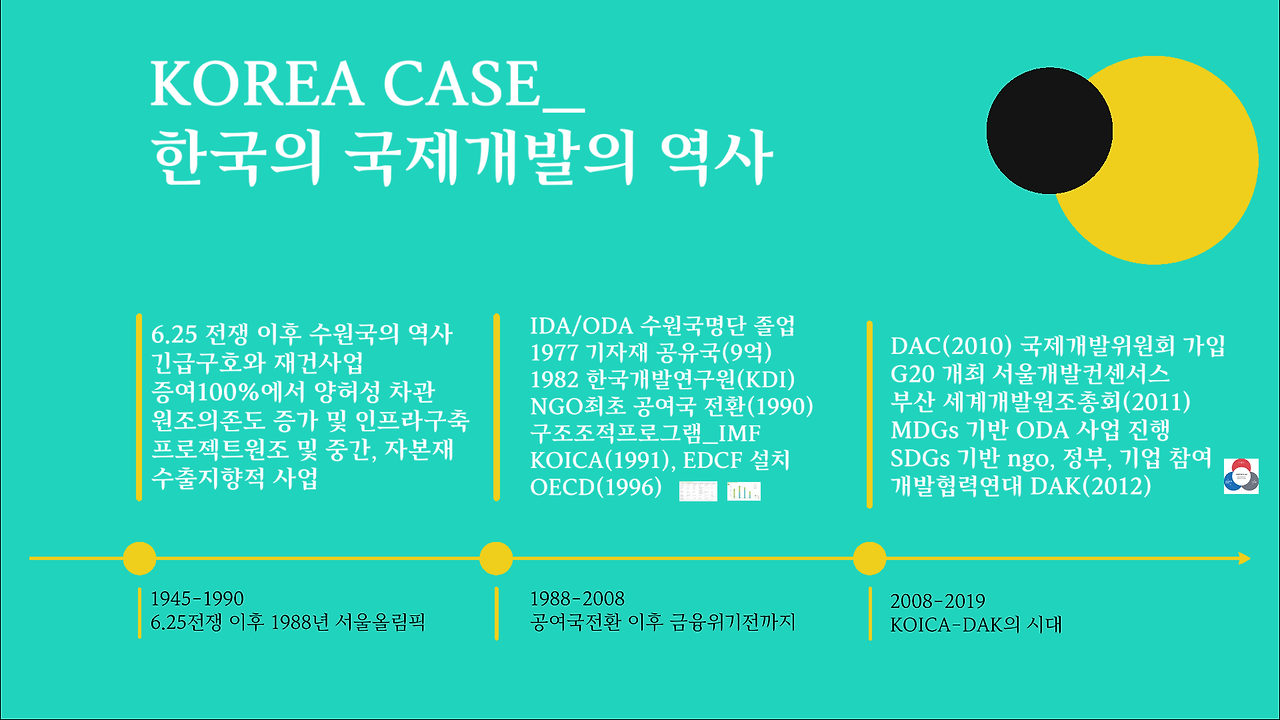 KOREA CASE_
한국의 국제개발의 역사

6.25 전쟁 이후 수원국의 역사
긴급구호와 재건사업
증여100%에서 양허성 차관
원조의존도 증가 및 인프라구축
프로젝트원조 및 중간, 자본재
수출지향적 사업

IDA/ODA 수원국명단 졸업
1977 기자재 공유국(9억)
1982 한국개발연구원(KDI)
NGO최초 공여국 전환(1990)
구조조적프로그램_IMF
KOICA(1991), EDCF 설치
OECD(1996)

DAC(2010) 국제개발위원회 가입
G20 개최 서울개발컨센서스
부산 세계개발원조총회(2011)
MDGs 기반 ODA 사업 진행
SDGs 기반 ngo, 정부, 기업 참여
개발협력연대 DAK(2012)

1945-1990
6.25전쟁 이후 1988년 서울올림픽

1988-2008
공여국전환 이후 금융위기전까지

2008-2019
KOICA-DAK의 시대